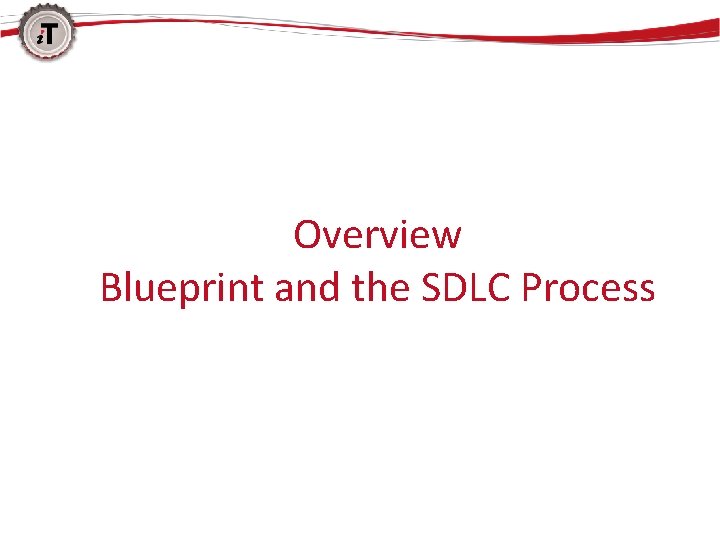 iT

Overview
Blueprint and the SDLC Process